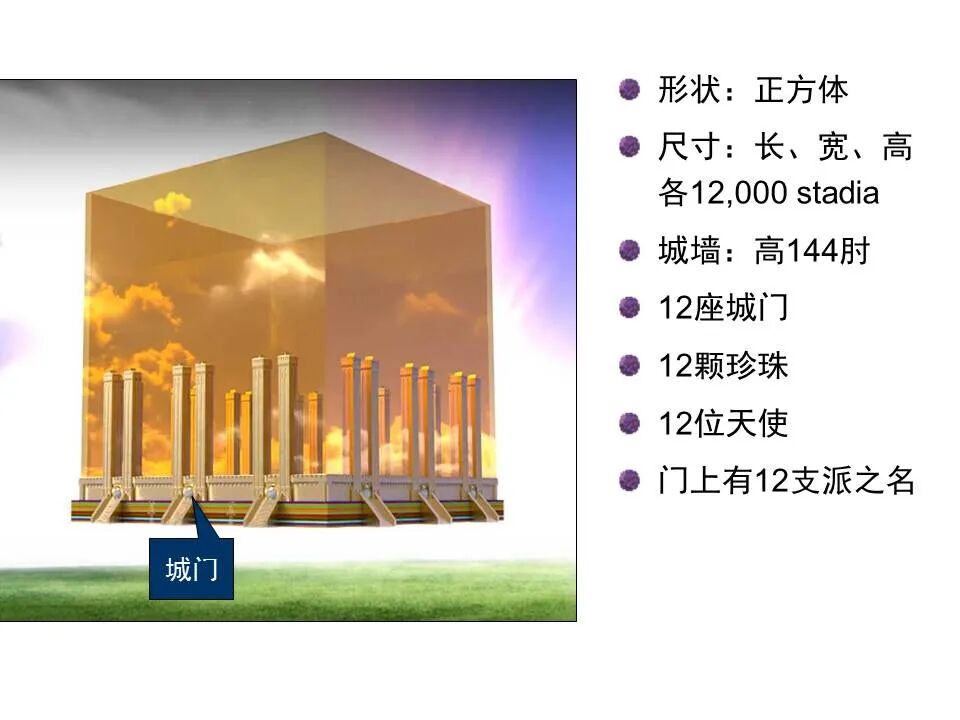 城门

形状：正方体

尺寸：长、宽、高各12,000 stadia

城墙：高144肘

12座城门

12颗珍珠

12位天使

门上有12支派之名